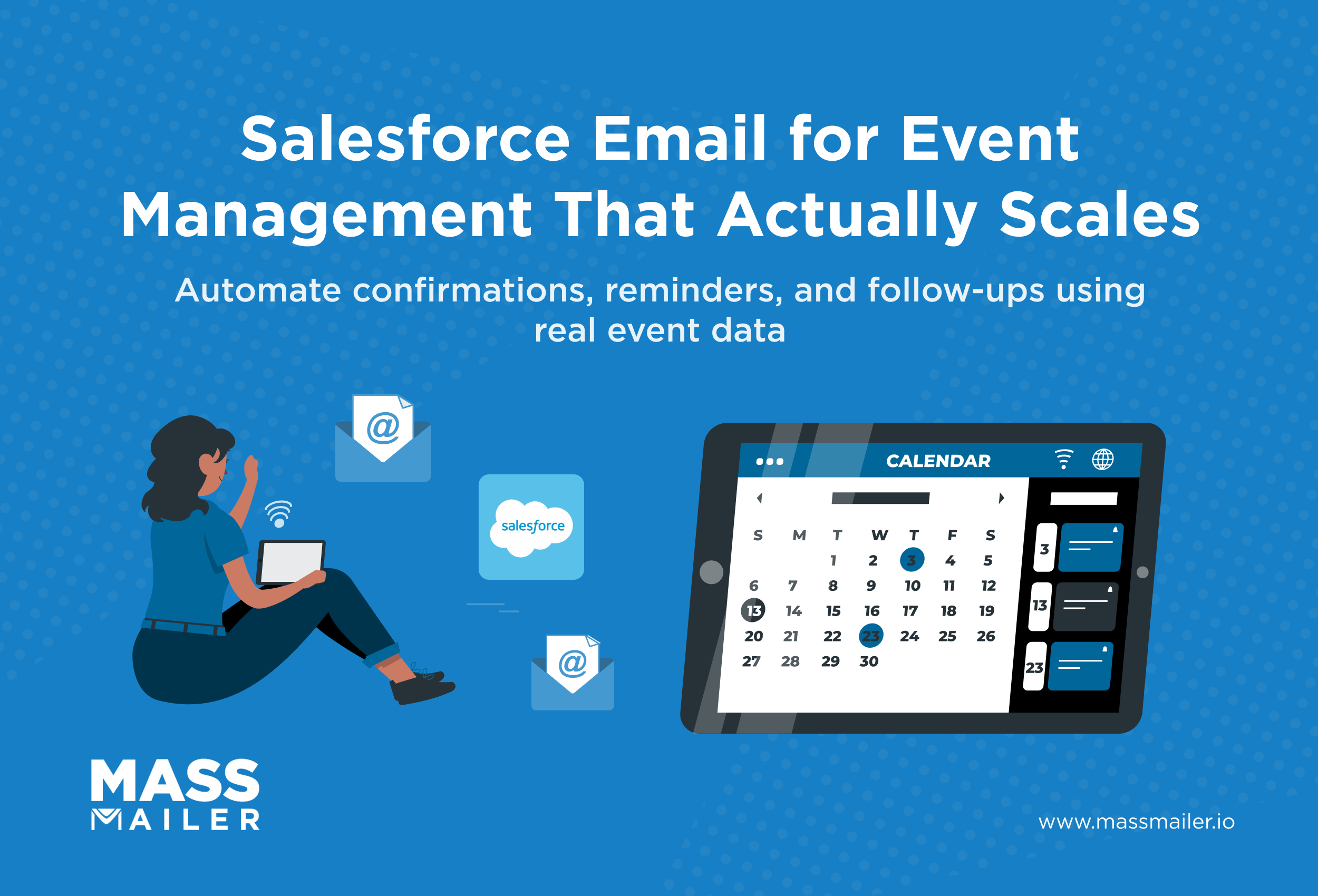 Salesforce Email for Event Management That Actually Scales

Automate confirmations, reminders, and follow-ups using real event data

@

salesforce

@

CALENDAR

| S | M | T | W | T | F | S |
|---|---|---|---|---|---|---|
| | | 1 | 2 | 3 | 4 | 5 |
| 6 | 7 | 8 | 9 | 10 | 11 | 12 |
| 13 | 14 | 15 | 16 | 17 | 18 | 19 |
| 20 | 21 | 22 | 23 | 24 | 25 | 26 |
| 27 | 28 | 29 | 30 | | | |

3

13

23

MASS MAILER

www.massmailer.io